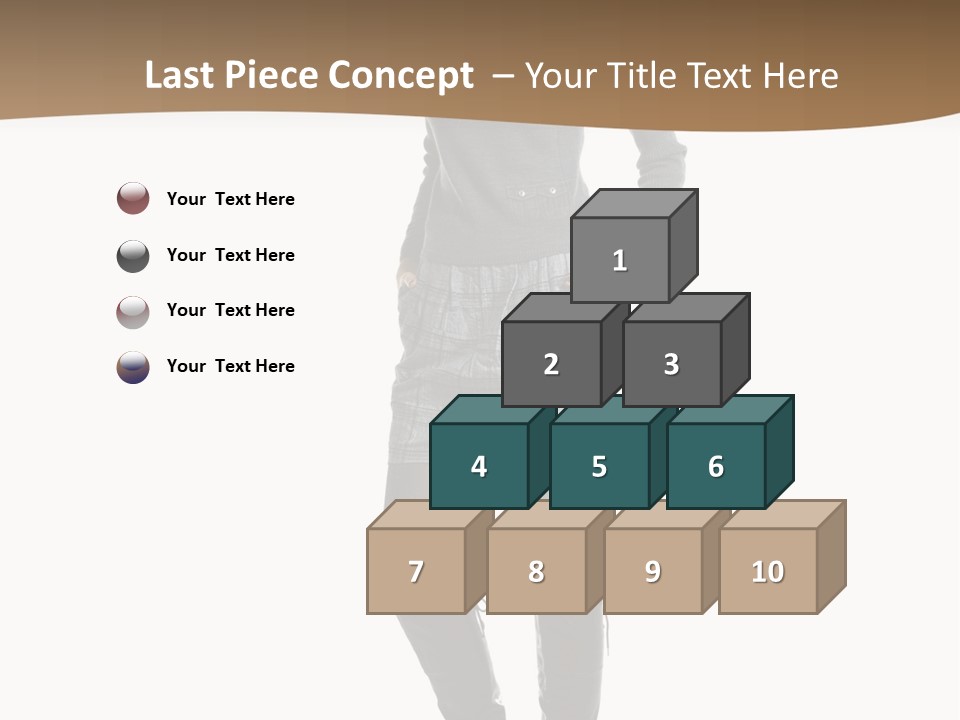 Last Piece Concept – Your Title Text Here

Your Text Here

Your Text Here

Your Text Here

Your Text Here

1

2

3

4

5

6

7

8

9

10